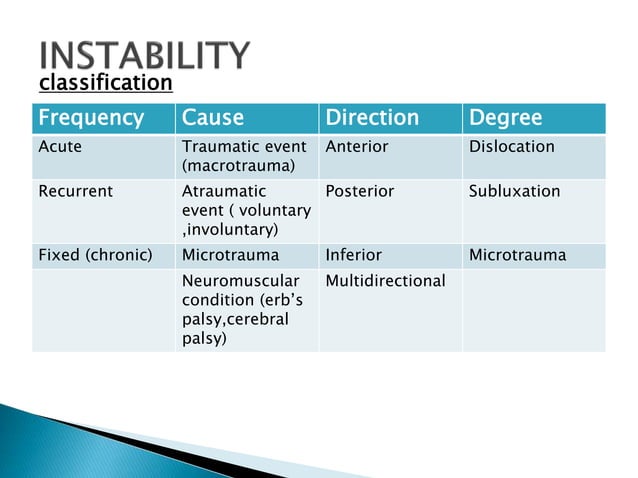 INSTABILITY
classification

| Frequency | Cause | Direction | Degree |
|---|---|---|---|
| Acute | Traumatic event (macrotrauma) | Anterior | Dislocation |
| Recurrent | Atraumatic event ( voluntary ,involuntary) | Posterior | Subluxation |
| Fixed (chronic) | Microtrauma | Inferior | Microtrauma |
| | Neuromuscular condition (erb's palsy,cerebral palsy) | Multidirectional | |